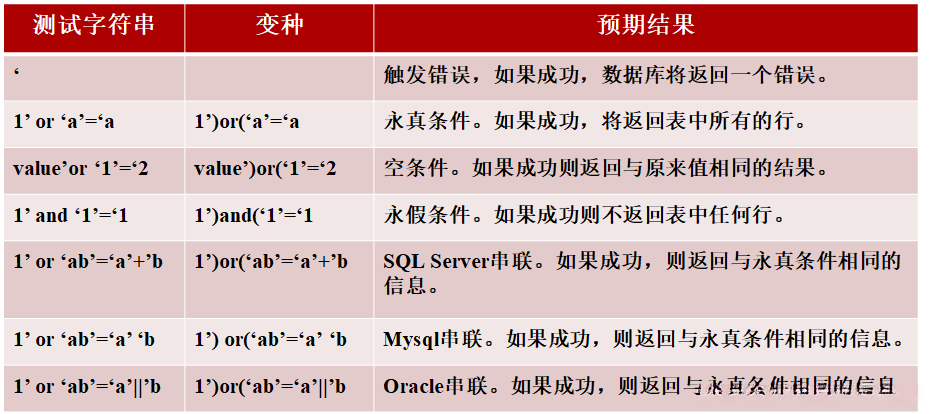 | 测试字符串 | 变种 | 预期结果 |
|---|---|---|
| ‘ | | 触发错误，如果成功，数据库将返回一个错误。 |
| 1’ or ‘a’=‘a | 1’)or(‘a’=‘a | 永真条件。如果成功，将返回表中所有的行。 |
| value’or ‘1’=‘2 | value’)or(‘1’=‘2 | 空条件。如果成功则返回与原来值相同的结果。 |
| 1’ and ‘1’=‘1 | 1’)and(‘1’=‘1 | 永假条件。如果成功则不返回表中任何行。 |
| 1’ or ‘ab’=‘a’+’b | 1’)or(‘ab’=‘a’+’b | SQL Server串联。如果成功，则返回与永真条件相同的信息。 |
| 1’ or ‘ab’=‘a’ ‘b | 1’) or(‘ab’=‘a’ ‘b | Mysql串联。如果成功，则返回与永真条件相同的信息。 |
| 1’ or ‘ab’=‘a’\|\|’b | 1’)or(‘ab’=‘a’\|\|’b | Oracle串联。如果成功，则返回与永真条件相同的信息 |